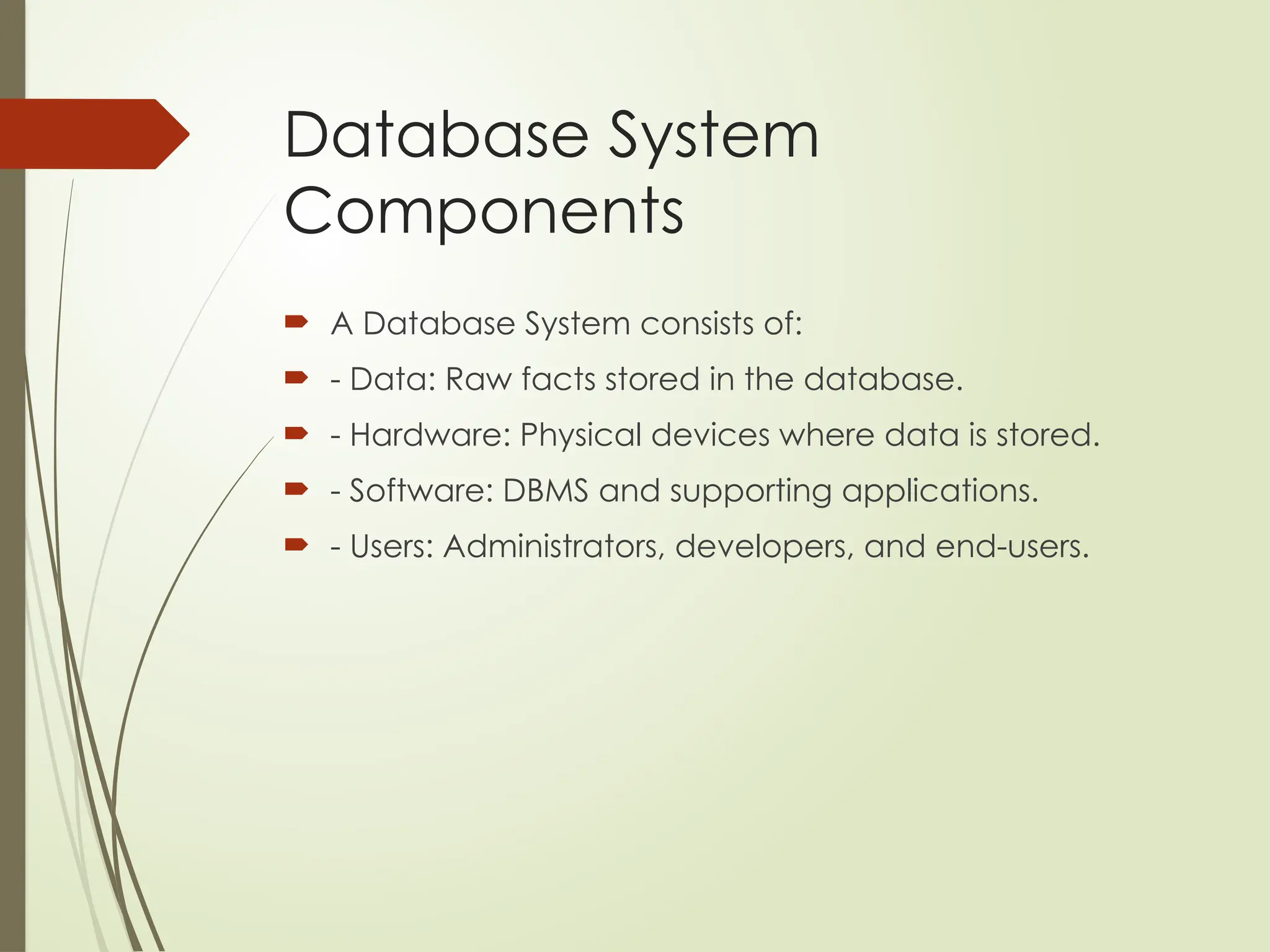 Database System Components

A Database System consists of:

- Data: Raw facts stored in the database.

- Hardware: Physical devices where data is stored.

- Software: DBMS and supporting applications.

- Users: Administrators, developers, and end-users.